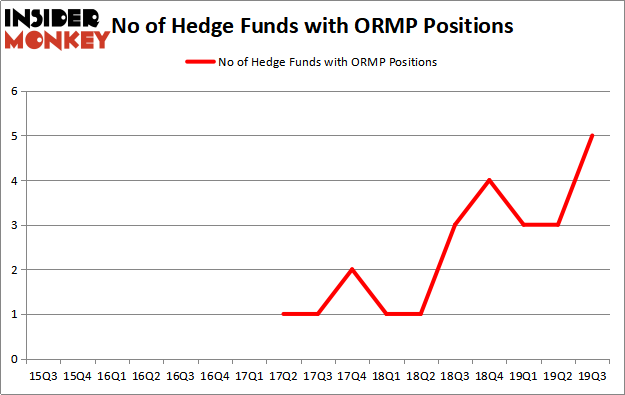 INSIDER MONKEY

No of Hedge Funds with ORMP Positions

No of Hedge Funds with ORMP Positions

6
5
4
3
2
1
0

15Q3 15Q4 16Q1 16Q2 16Q3 16Q4 17Q1 17Q2 17Q3 17Q4 18Q1 18Q2 18Q3 18Q4 19Q1 19Q2 19Q3